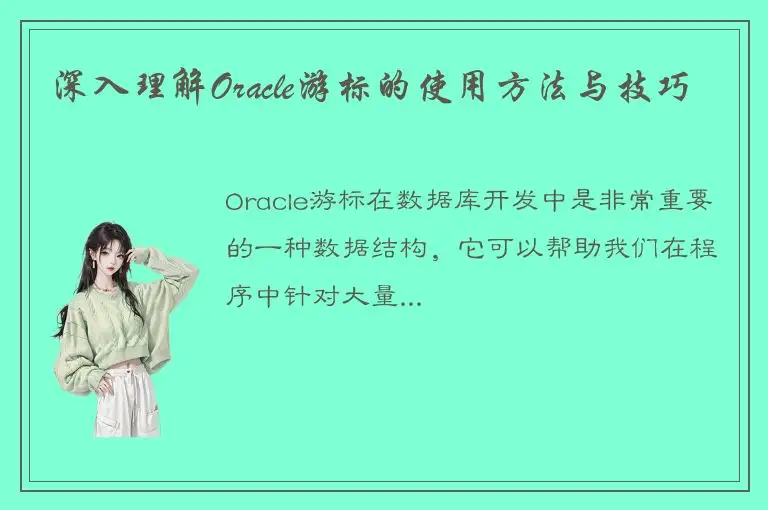 深入理解Oracle游标的使用方法与技巧

Oracle游标在数据库开发中是非常重要的一种数据结构，它可以帮助我们在程序中针对大量...